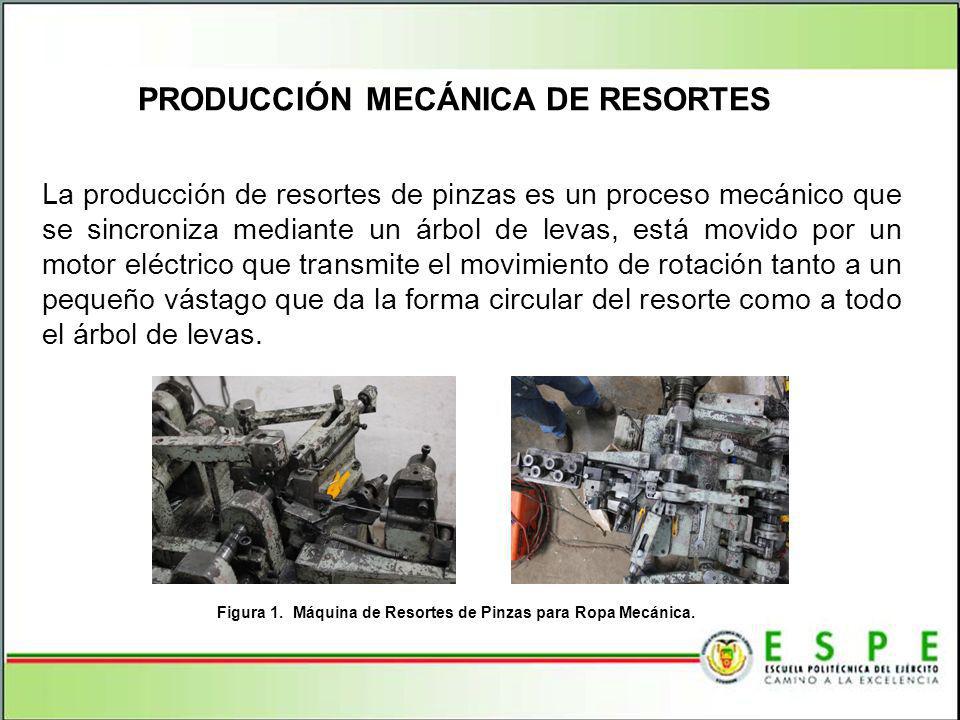 PRODUCCIÓN MECÁNICA DE RESORTES

La producción de resortes de pinzas es un proceso mecánico que se sincroniza mediante un árbol de levas, está movido por un motor eléctrico que transmite el movimiento de rotación tanto a un pequeño vástago que da la forma circular del resorte como a todo el árbol de levas.

Figura 1. Máquina de Resortes de Pinzas para Ropa Mecánica.

ESPE
ESCUELA POLITÉCNICA DEL EJÉRCITO
CAMINO A LA EXCELENCIA